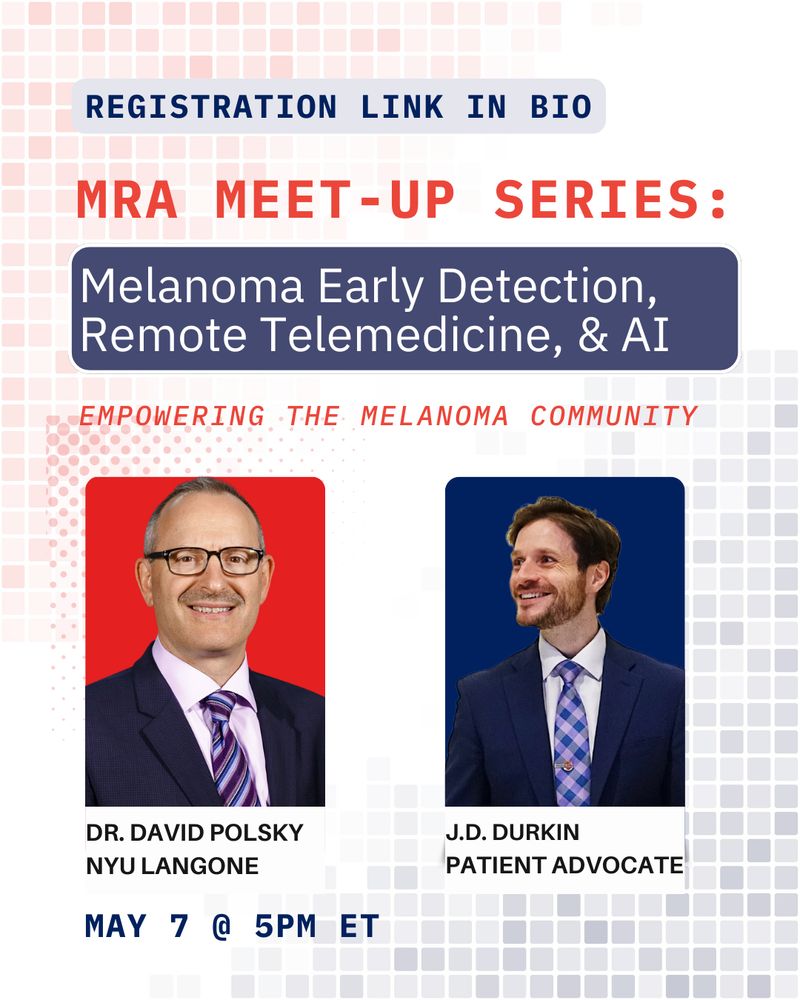 REGISTRATION LINK IN BIO

MRA MEET-UP SERIES:

Melanoma Early Detection, Remote Telemedicine, & AI

EMPOWERING THE MELANOMA COMMUNITY

DR. DAVID POLSKY
NYU LANGONE

J.D. DURKIN
PATIENT ADVOCATE

MAY 7 @ 5PM ET